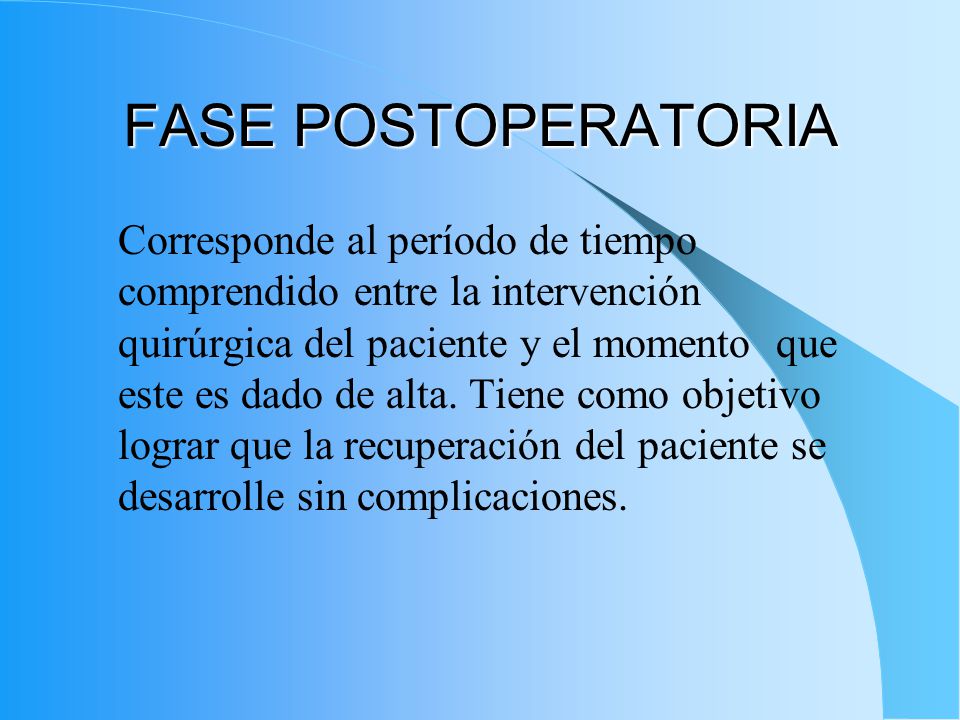 FASE POSTOPERATORIA

Corresponde al período de tiempo comprendido entre la intervención quirúrgica del paciente y el momento que este es dado de alta. Tiene como objetivo lograr que la recuperación del paciente se desarrolle sin complicaciones.